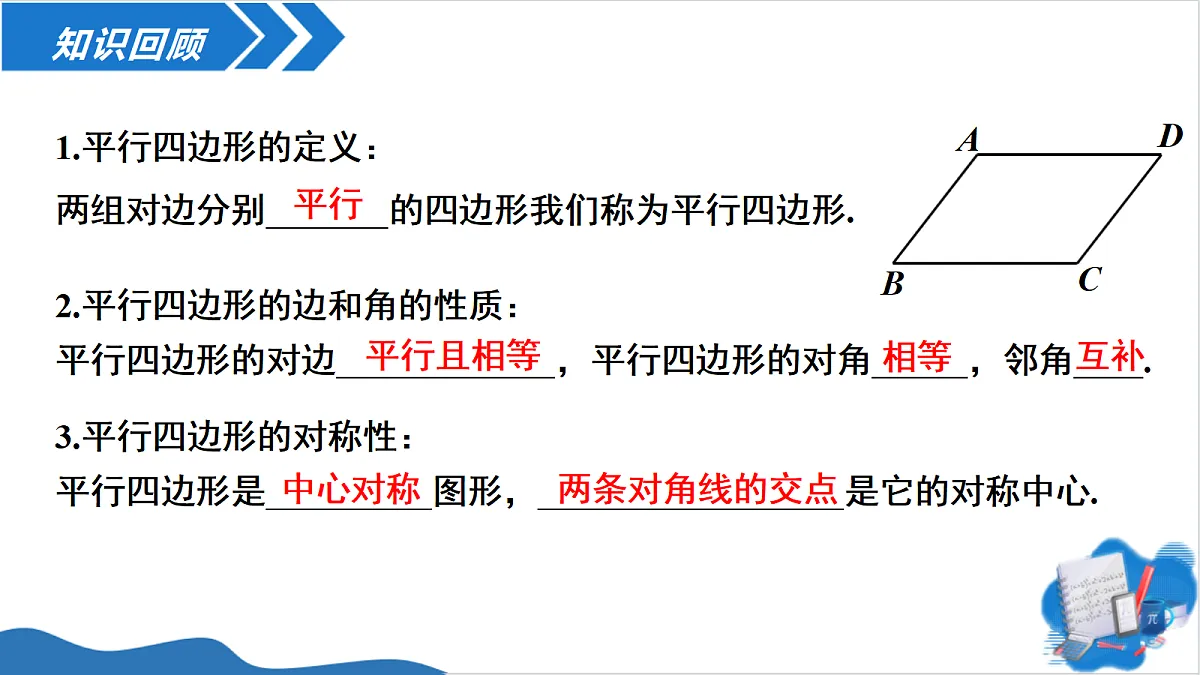 知识回顾

1.平行四边形的定义：

两组对边分别平行的四边形我们称为平行四边形.

A D B C

2.平行四边形的边和角的性质：

平行四边形的对边平行且相等，平行四边形的对角相等，邻角互补.

3.平行四边形的对称性：

平行四边形是中心对称图形，两条对角线的交点是它的对称中心.